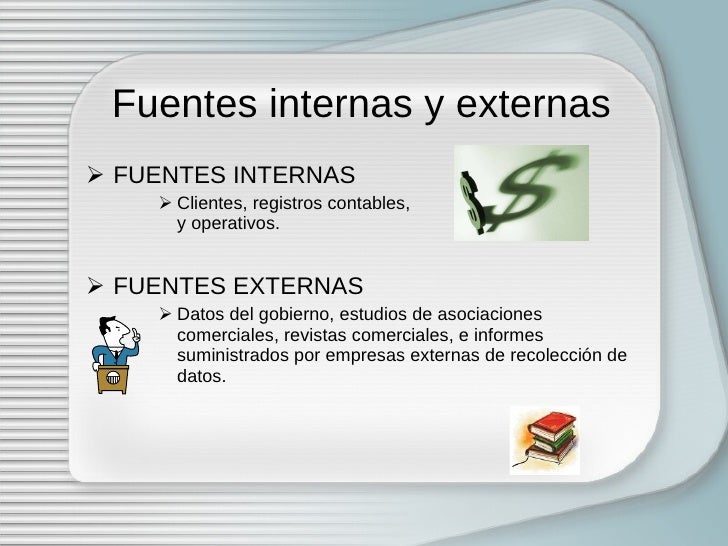 Fuentes internas y externas

➢ FUENTES INTERNAS

➢ Clientes, registros contables, y operativos.

➢ FUENTES EXTERNAS

➢ Datos del gobierno, estudios de asociaciones comerciales, revistas comerciales, e informes suministrados por empresas externas de recolección de datos.